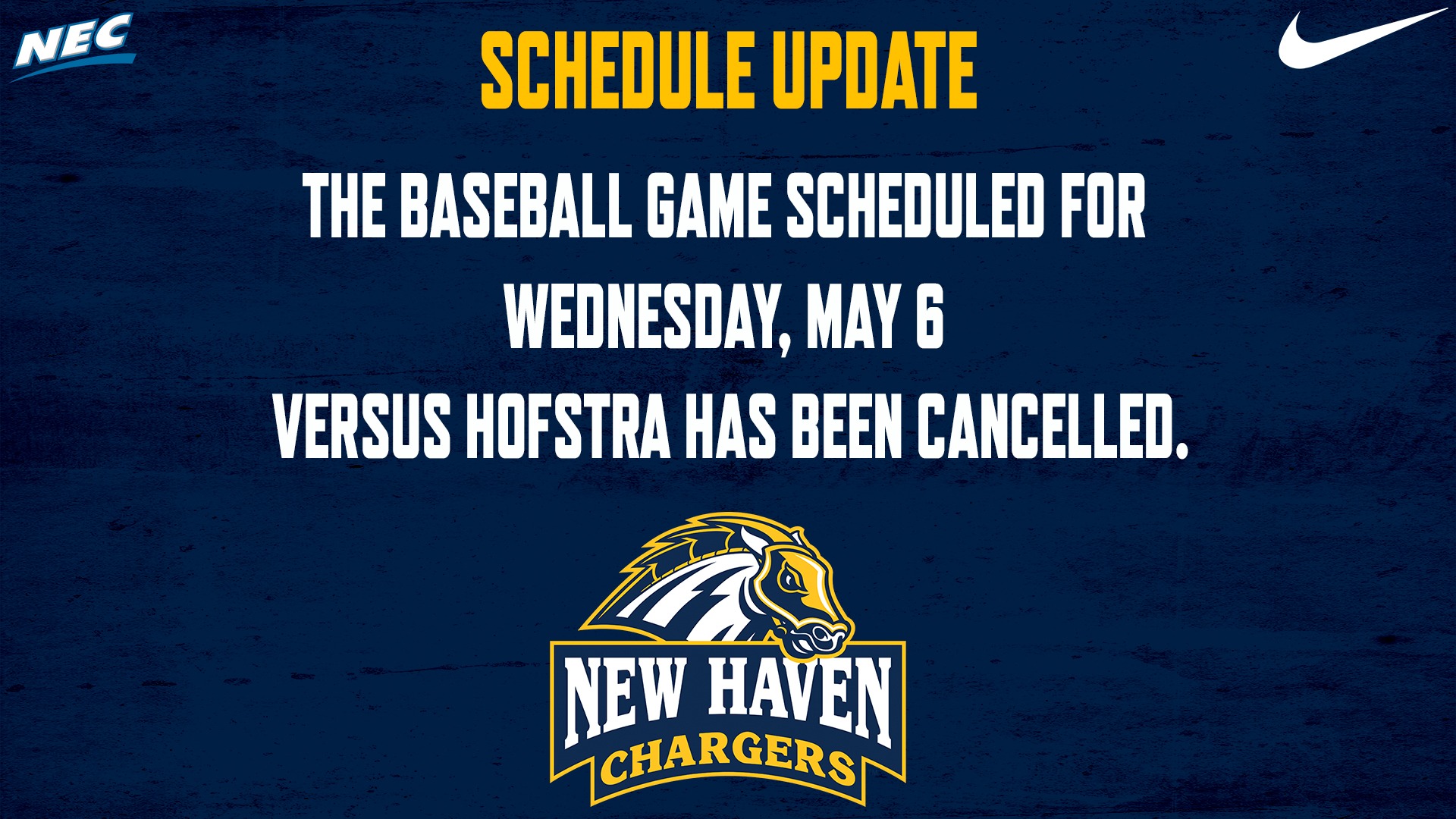 NEC

SCHEDULE UPDATE

THE BASEBALL GAME SCHEDULED FOR WEDNESDAY, MAY 6 VERSUS HOFSTRA HAS BEEN CANCELLED.

NEW HAVEN
CHARGERS